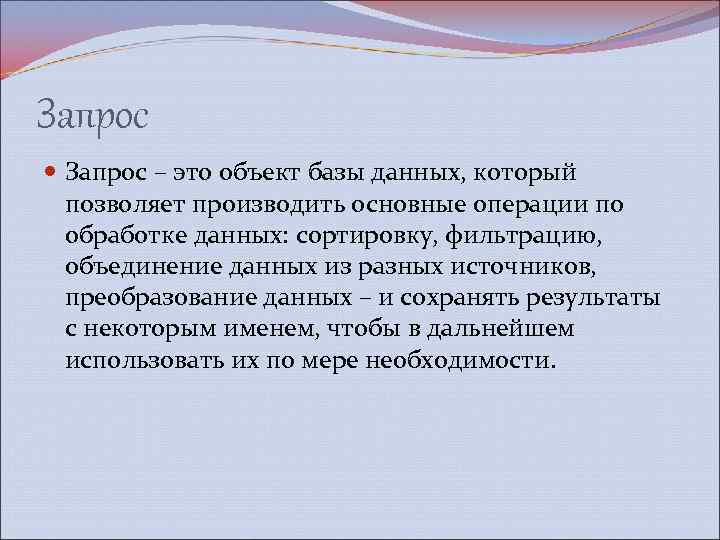 Запрос

Запрос – это объект базы данных, который позволяет производить основные операции по обработке данных: сортировку, фильтрацию, объединение данных из разных источников, преобразование данных – и сохранять результаты с некоторым именем, чтобы в дальнейшем использовать их по мере необходимости.